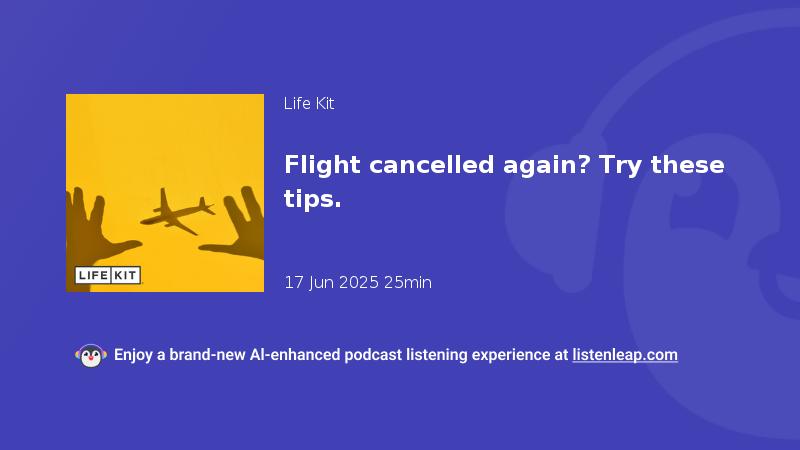 LIFE KIT

Life Kit

Flight cancelled again? Try these tips.

17 Jun 2025 25min

Enjoy a brand-new AI-enhanced podcast listening experience at listenleap.com